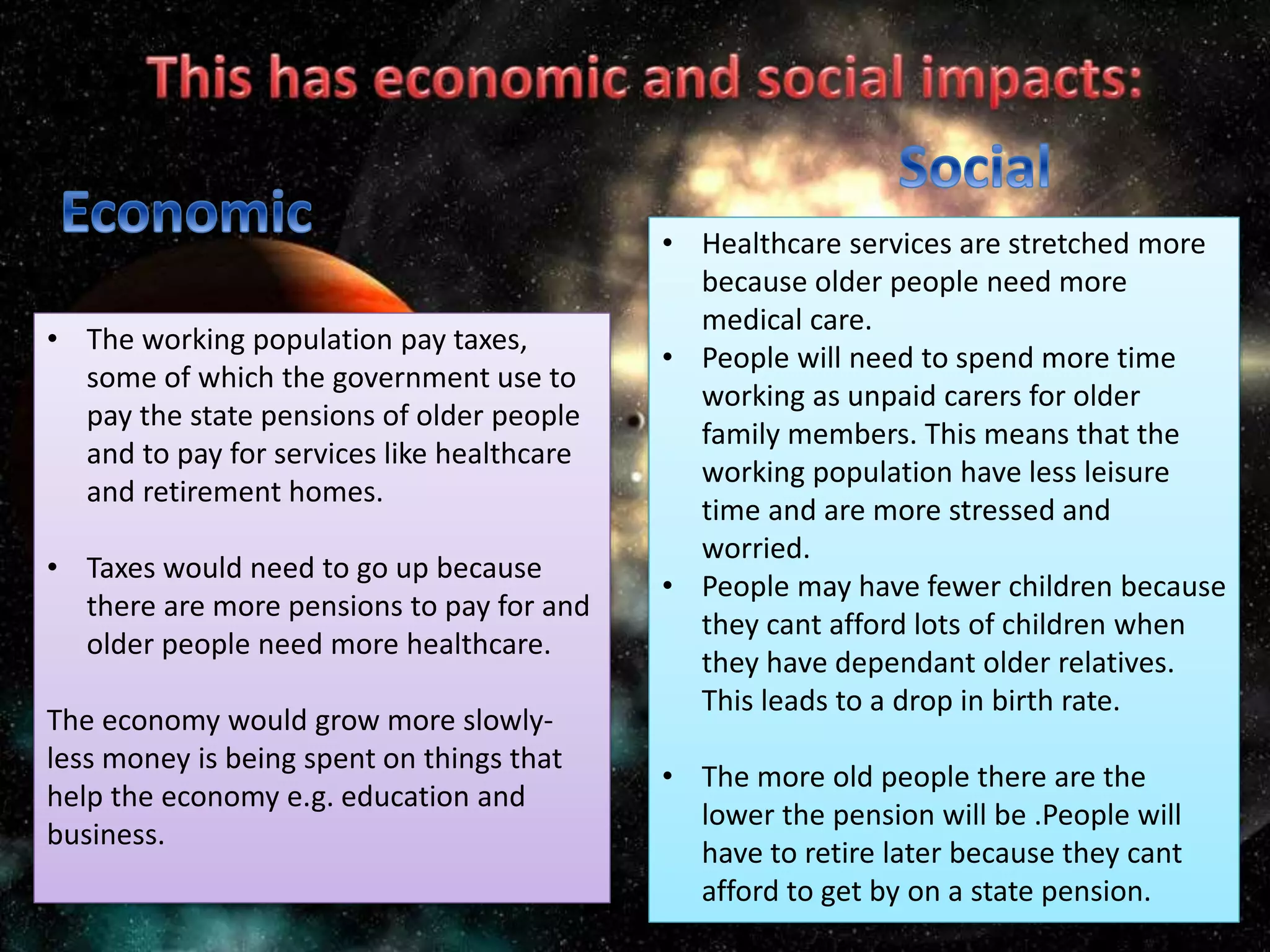 This has economic and social impacts:

Economic

• The working population pay taxes, some of which the government use to pay the state pensions of older people and to pay for services like healthcare and retirement homes.

• Taxes would need to go up because there are more pensions to pay for and older people need more healthcare.

The economy would grow more slowly- less money is being spent on things that help the economy e.g. education and business.

Social

• Healthcare services are stretched more because older people need more medical care.
• People will need to spend more time working as unpaid carers for older family members. This means that the working population have less leisure time and are more stressed and worried.
• People may have fewer children because they cant afford lots of children when they have dependant older relatives. This leads to a drop in birth rate.

• The more old people there are the lower the pension will be .People will have to retire later because they cant afford to get by on a state pension.